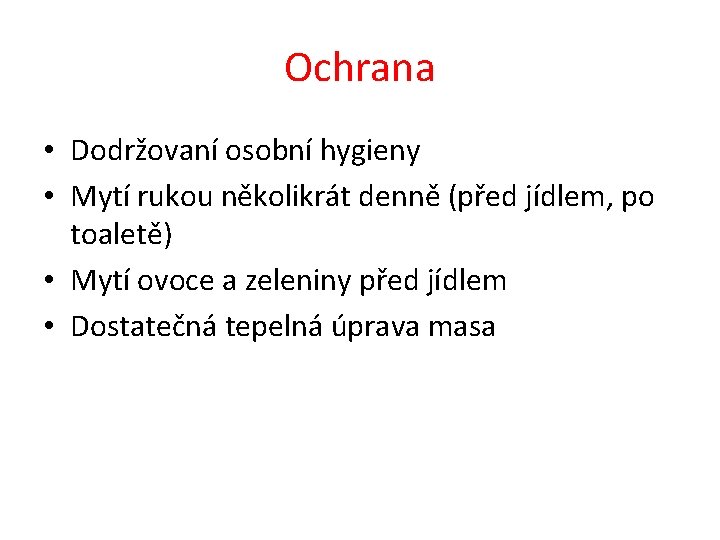 Ochrana

• Dodržovaní osobní hygieny
• Mytí rukou několikrát denně (před jídlem, po toaletě)
• Mytí ovoce a zeleniny před jídlem
• Dostatečná tepelná úprava masa